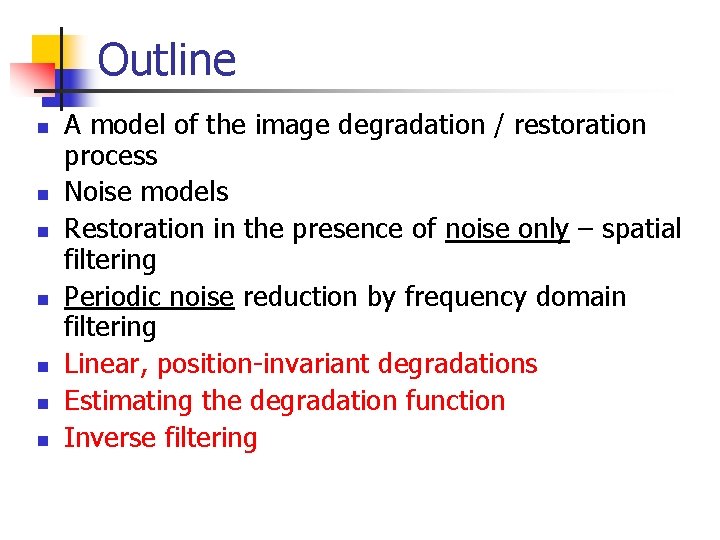 Outline

- A model of the image degradation / restoration process
- Noise models
- Restoration in the presence of noise only – spatial filtering
- Periodic noise reduction by frequency domain filtering
- Linear, position-invariant degradations
- Estimating the degradation function
- Inverse filtering